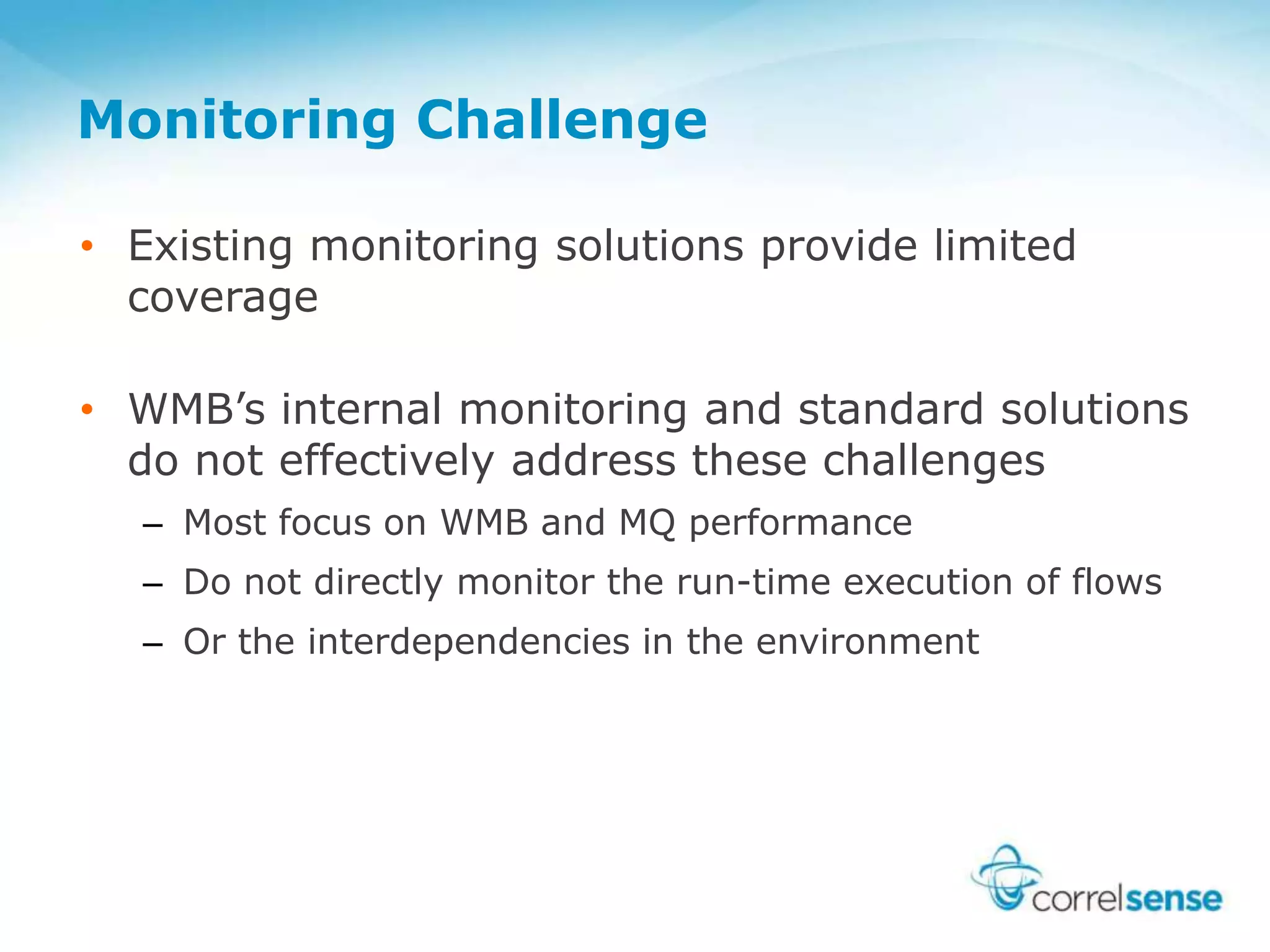 Monitoring Challenge

• Existing monitoring solutions provide limited coverage

• WMB's internal monitoring and standard solutions do not effectively address these challenges
 – Most focus on WMB and MQ performance
 – Do not directly monitor the run-time execution of flows
 – Or the interdependencies in the environment

correlsense